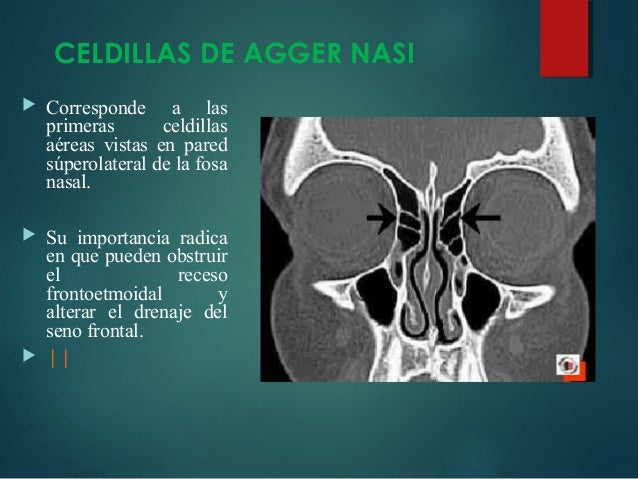 CELDILLAS DE AGGER NASI

Corresponde a las primeras celdillas aéreas vistas en pared súperolateral de la fosa nasal.

Su importancia radica en que pueden obstruir el receso frontoetmoidal y alterar el drenaje del seno frontal.

| |